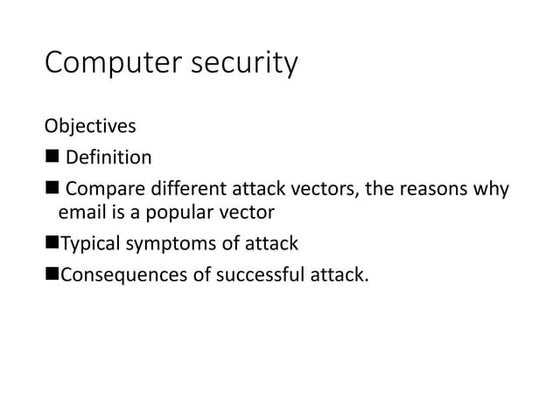 Computer security

Objectives

■ Definition

■ Compare different attack vectors, the reasons why email is a popular vector

■Typical symptoms of attack

■Consequences of successful attack.